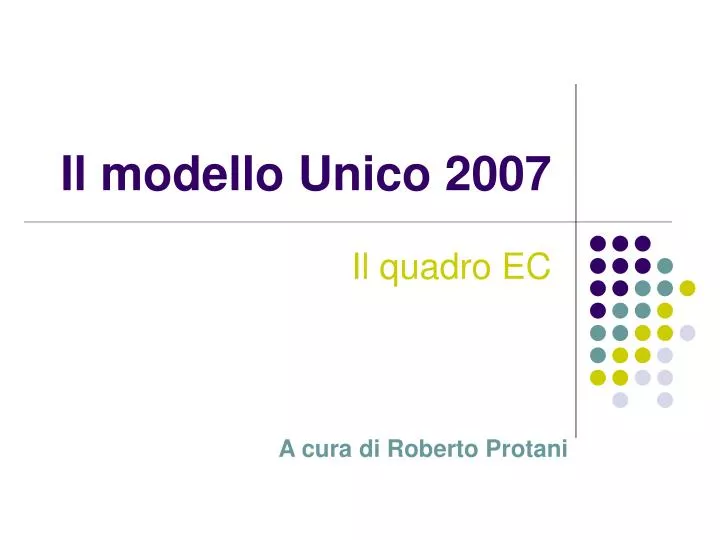 Il modello Unico 2007

Il quadro EC

A cura di Roberto Protani